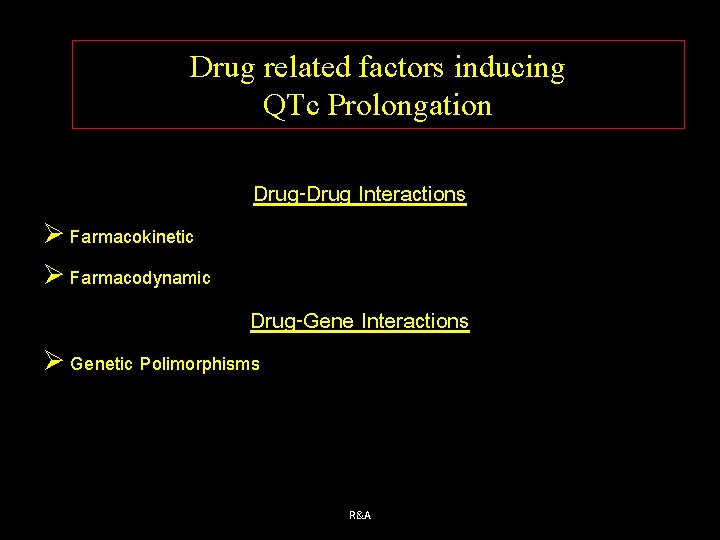 Drug related factors inducing QTc Prolongation

Drug-Drug Interactions

➢ Farmacokinetic

➢ Farmacodynamic

Drug-Gene Interactions

➢ Genetic Polimorphisms

R&A